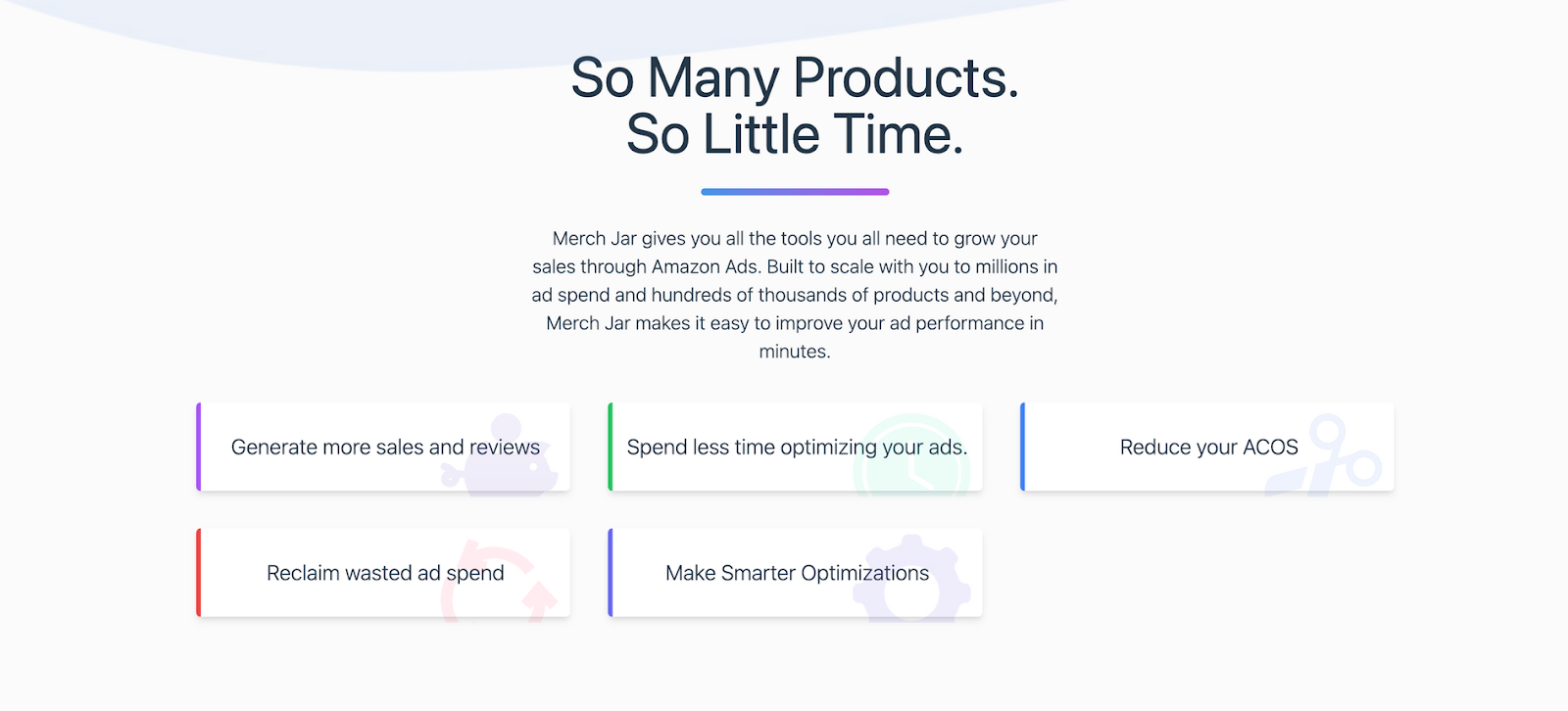 So Many Products.
So Little Time.

Merch Jar gives you all the tools you all need to grow your sales through Amazon Ads. Built to scale with you to millions in ad spend and hundreds of thousands of products and beyond, Merch Jar makes it easy to improve your ad performance in minutes.

Generate more sales and reviews

Spend less time optimizing your ads.

Reduce your ACOS

Reclaim wasted ad spend

Make Smarter Optimizations